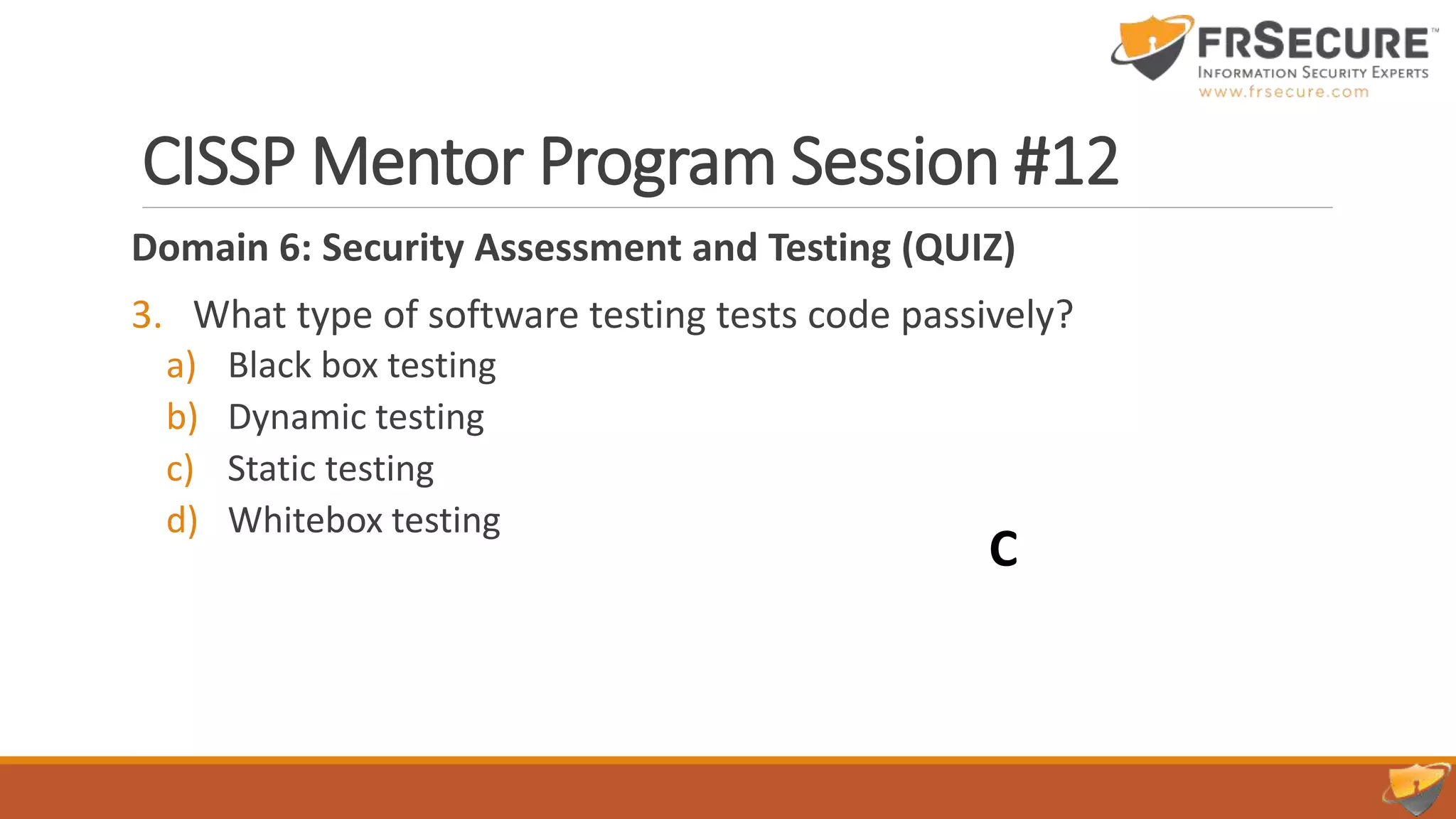 FRSECURE™
INFORMATION SECURITY EXPERTS
www.frsecure.com

CISSP Mentor Program Session #12

Domain 6: Security Assessment and Testing (QUIZ)

3. What type of software testing tests code passively?
a) Black box testing
b) Dynamic testing
c) Static testing
d) Whitebox testing

C